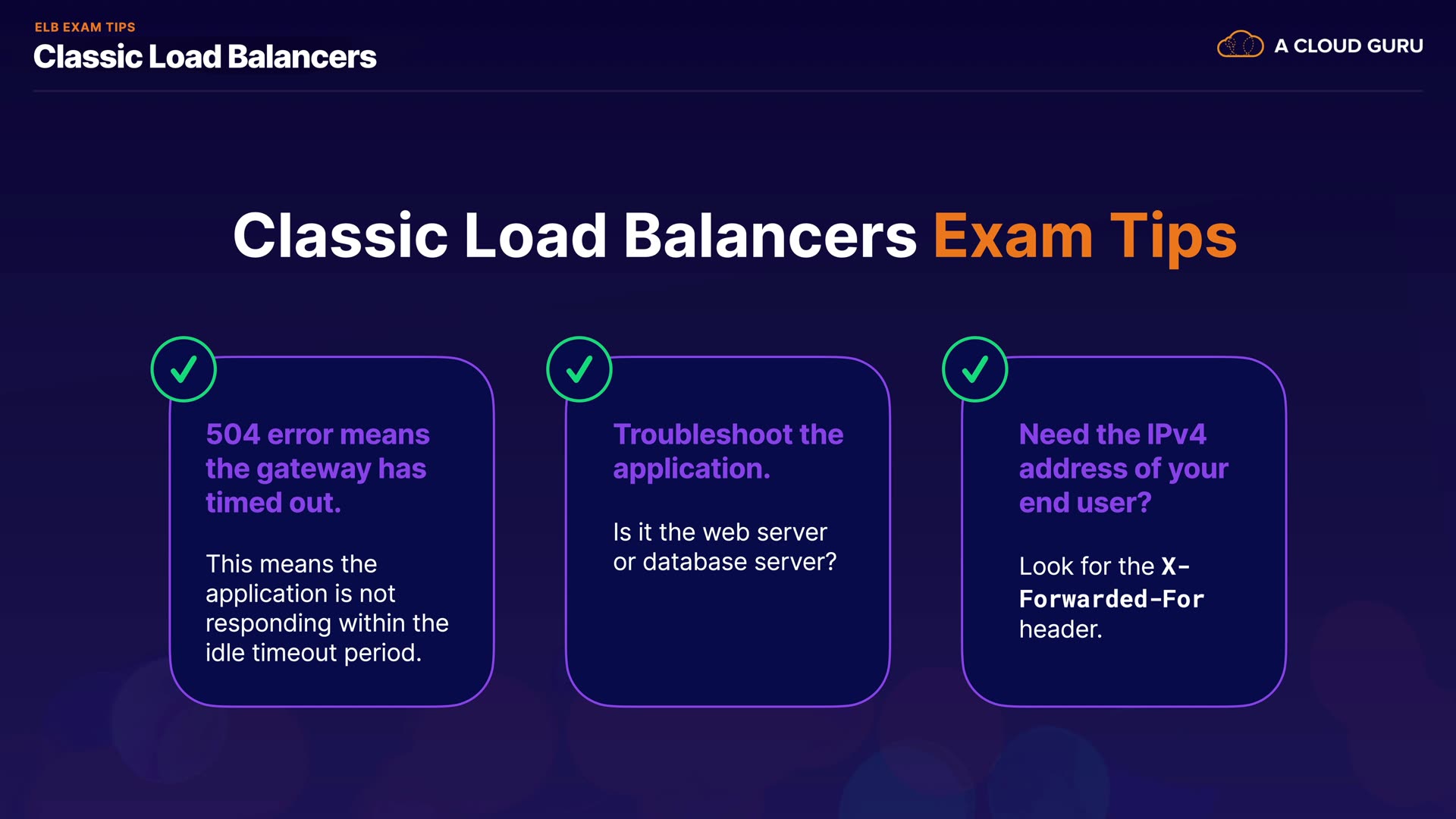 ELB EXAM TIPS
Classic Load Balancers

A CLOUD GURU

Classic Load Balancers Exam Tips

504 error means the gateway has timed out.

This means the application is not responding within the idle timeout period.

Troubleshoot the application.

Is it the web server or database server?

Need the IPv4 address of your end user?

Look for the X-Forwarded-For header.